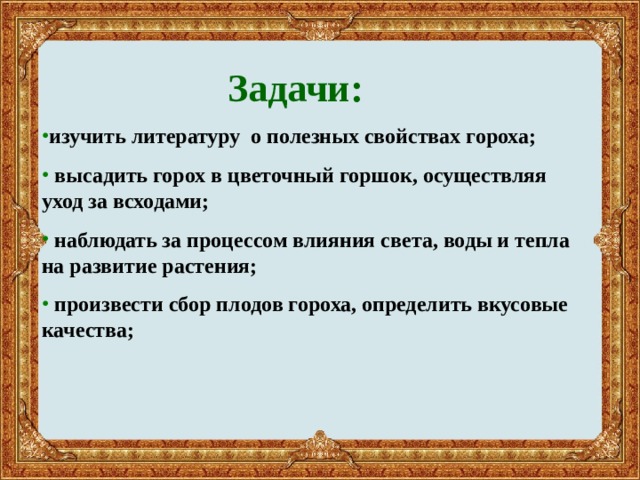 Задачи:

•изучить литературу о полезных свойствах гороха;

• высадить горох в цветочный горшок, осуществляя уход за всходами;

• наблюдать за процессом влияния света, воды и тепла на развитие растения;

• произвести сбор плодов гороха, определить вкусовые качества;